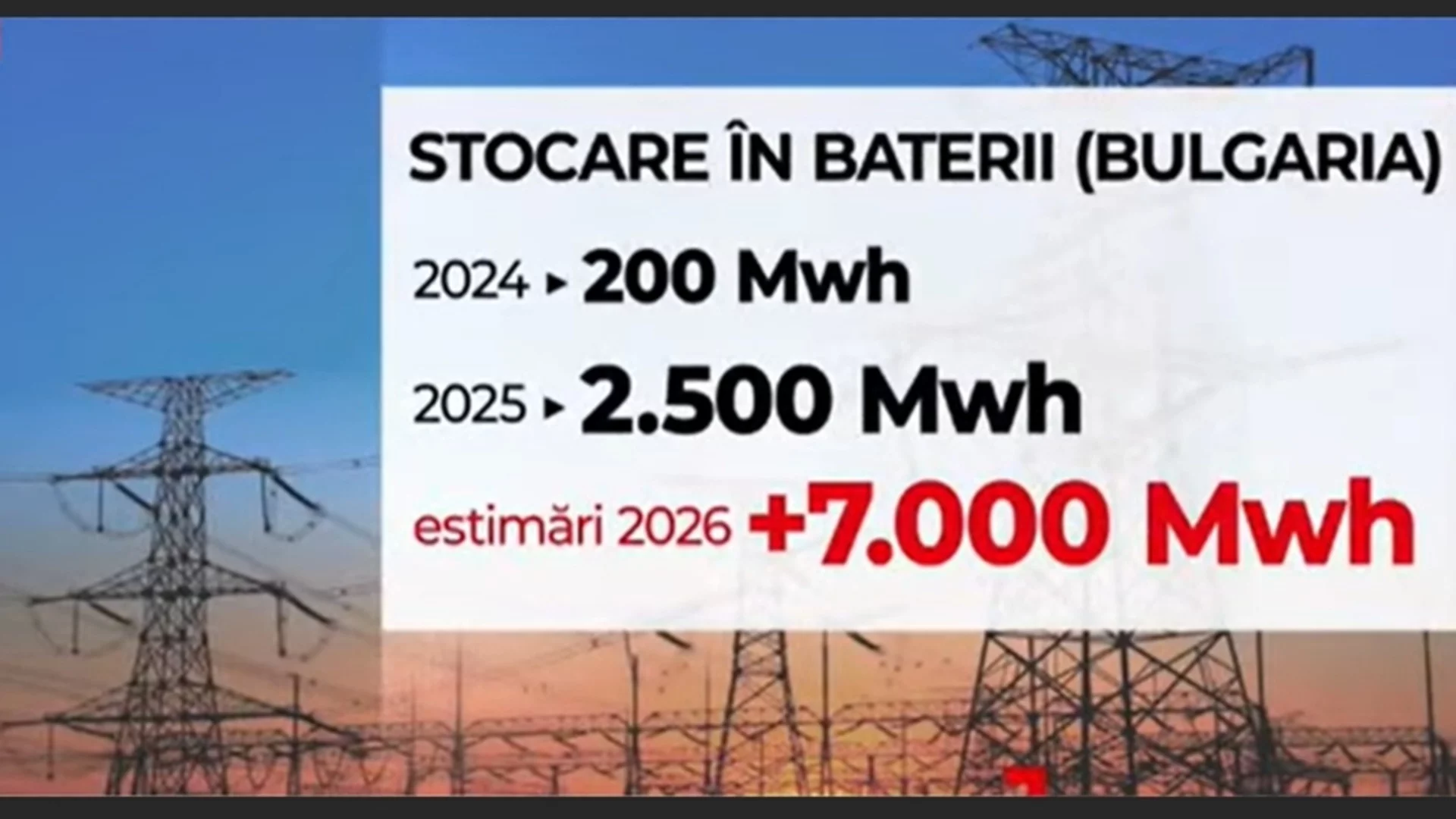 STOCARE ÎN BATERII (BULGARIA)

2024 ▸ 200 Mwh

2025 ▸ 2.500 Mwh

estimări 2026 +7.000 Mwh